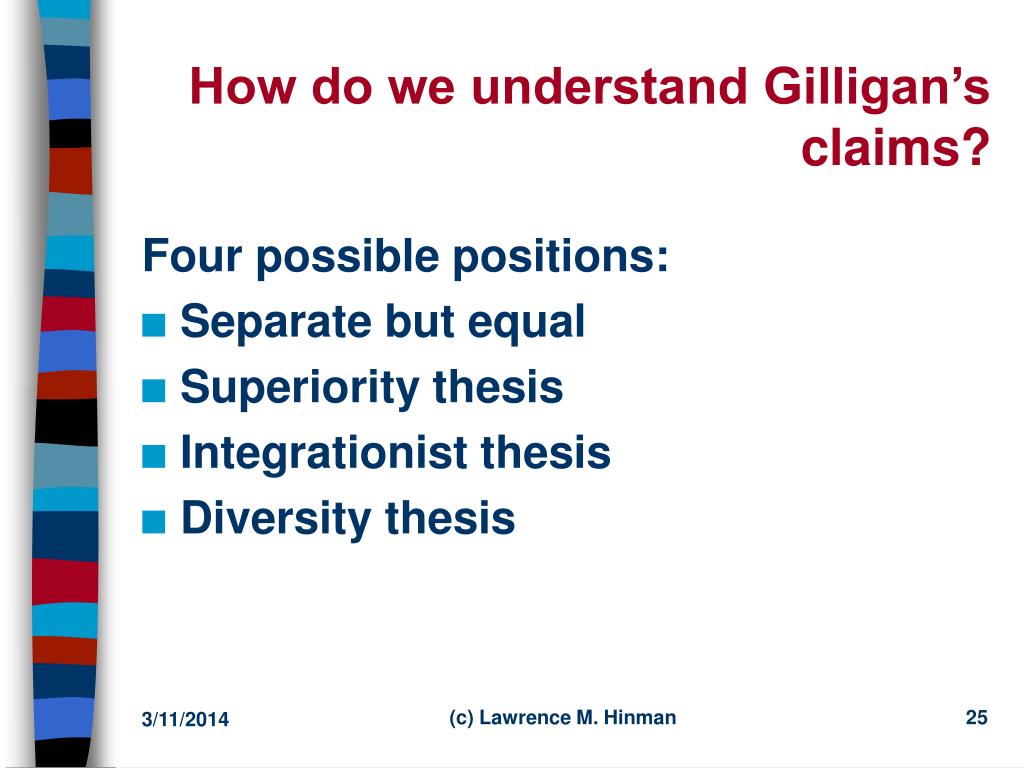 How do we understand Gilligan’s claims?

Four possible positions:
■ Separate but equal
■ Superiority thesis
■ Integrationist thesis
■ Diversity thesis

3/11/2014 (c) Lawrence M. Hinman 25